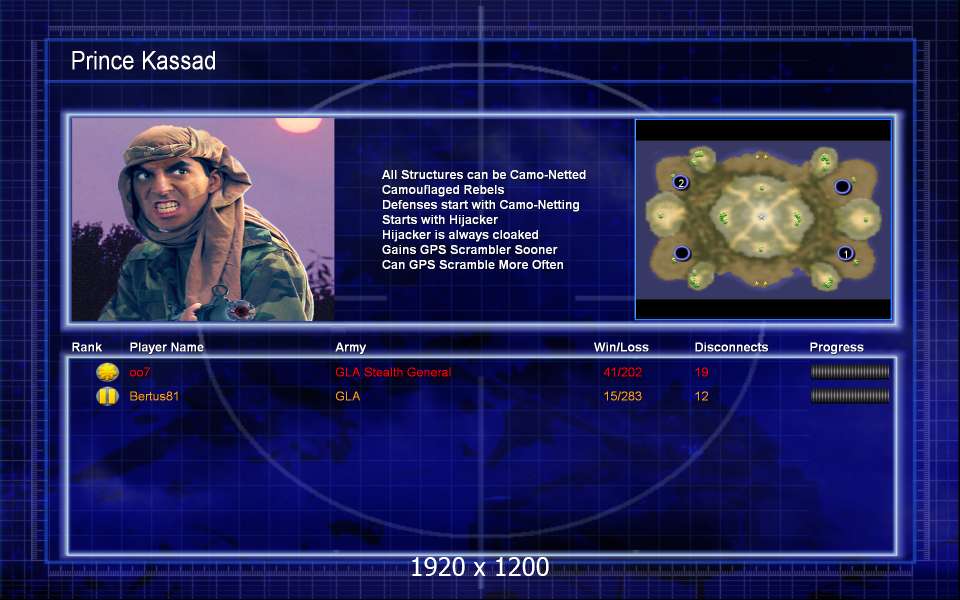 Prince Kassad

All Structures can be Camo-Netted
Camouflaged Rebels
Defenses start with Camo-Netting
Starts with Hijacker
Hijacker is always cloaked
Gains GPS Scrambler Sooner
Can GPS Scramble More Often

2
1

| Rank | Player Name | Army | Win/Loss | Disconnects | Progress |
|---|---|---|---|---|---|
| | oo7 | GLA Stealth General | 41/202 | 19 | |
| | Bertus81 | GLA | 15/283 | 12 | |

1920 x 1200